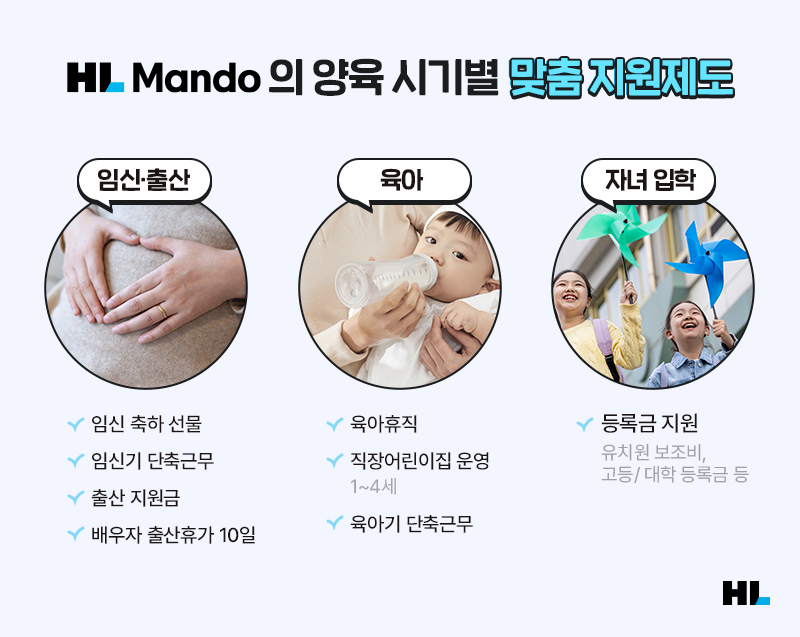 HL Mando 의 양육 시기별 맞춤 지원제도

임신·출산

임신 축하 선물
임신기 단축근무
출산 지원금
배우자 출산휴가 10일

육아

육아휴직
직장어린이집 운영
1~4세
육아기 단축근무

자녀 입학

등록금 지원
유치원 보조비, 고등/ 대학 등록금 등

HL